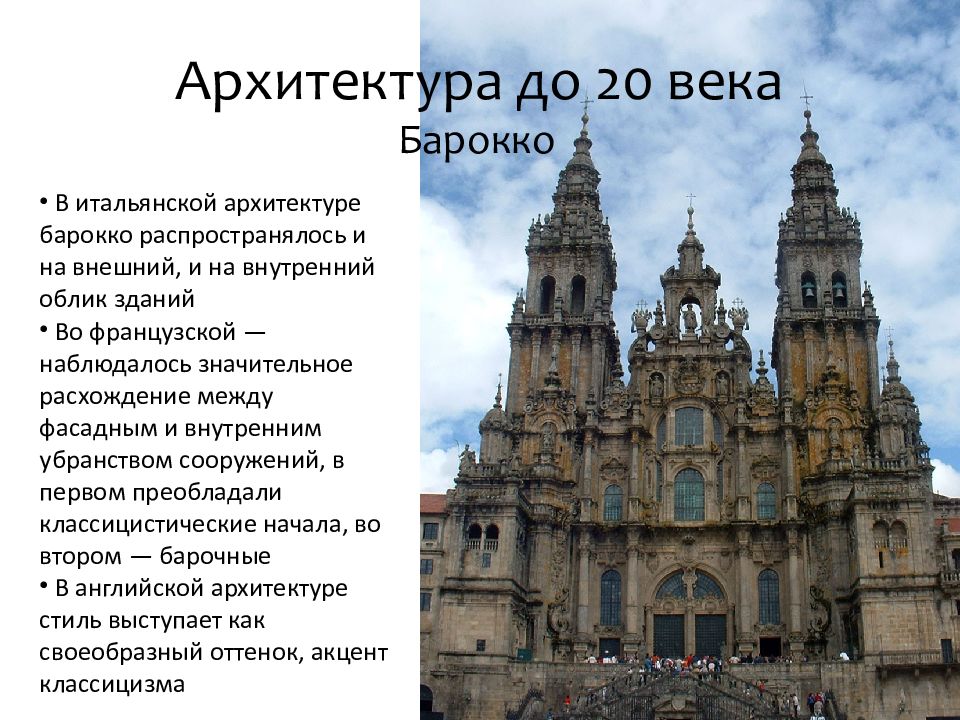 Архитектура до 20 века
Барокко

• В итальянской архитектуре барокко распространялось и на внешний, и на внутренний облик зданий
• Во французской — наблюдалось значительное расхождение между фасадным и внутренним убранством сооружений, в первом преобладали классицистические начала, во втором — барочные
• В английской архитектуре стиль выступает как своеобразный оттенок, акцент классицизма